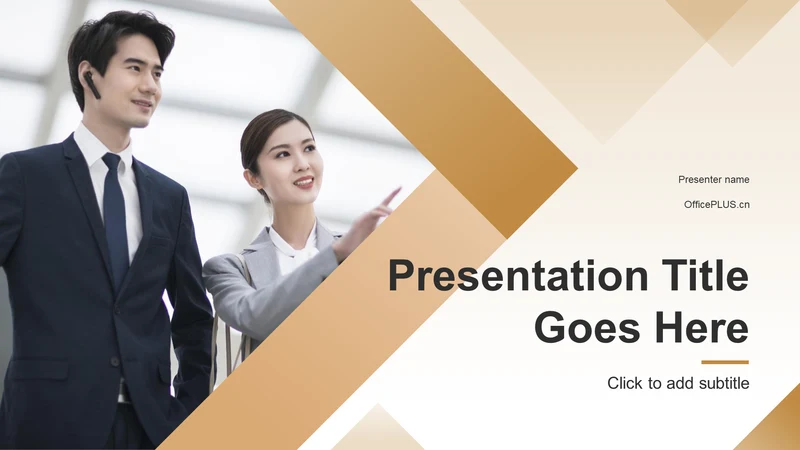 Presenter name

OfficePLUS.cn

Presentation Title Goes Here

Click to add subtitle